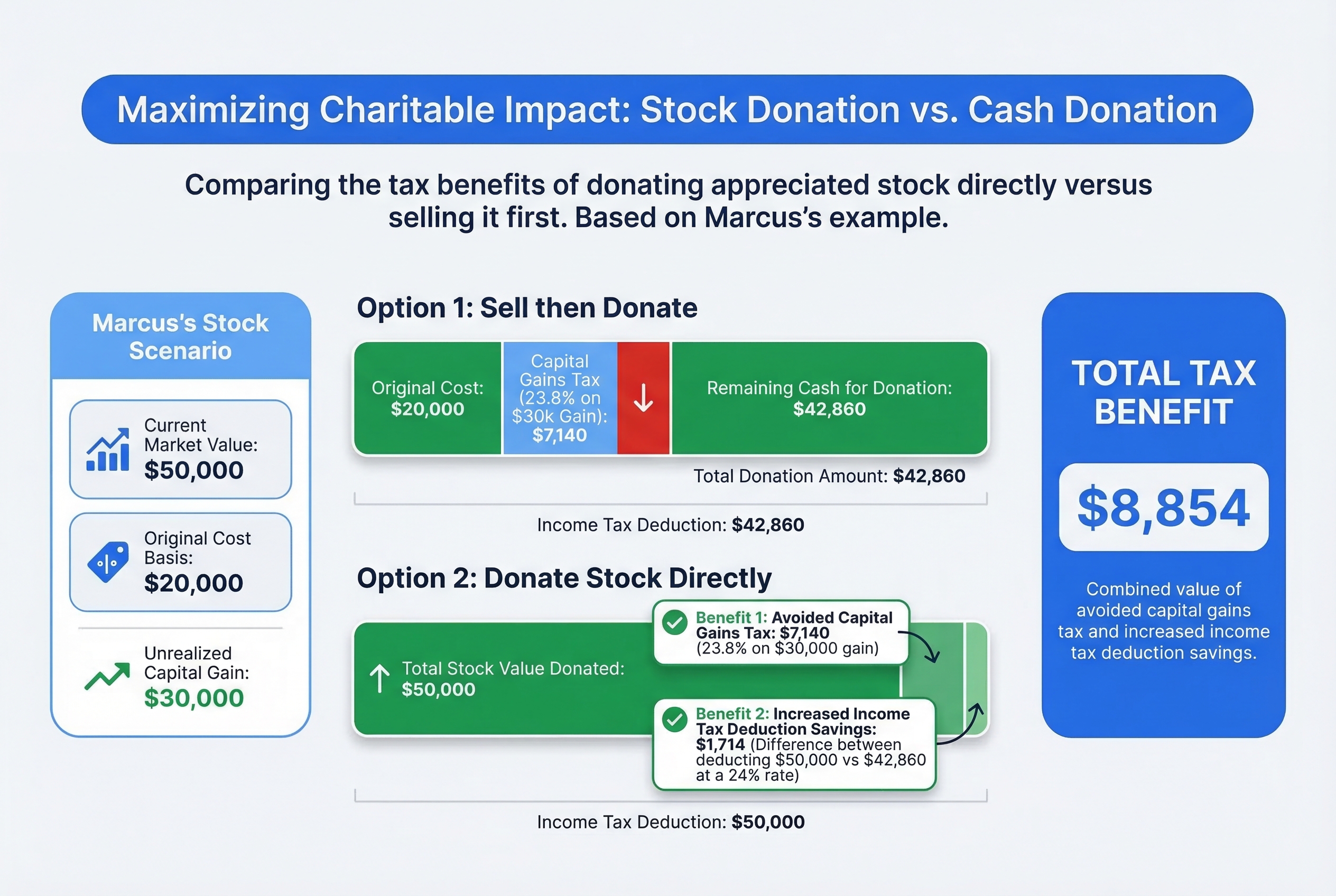 Maximizing Charitable Impact: Stock Donation vs. Cash Donation

Comparing the tax benefits of donating appreciated stock directly versus selling it first. Based on Marcus's example.

Marcus's Stock Scenario

Current Market Value: $50,000

Original Cost Basis: $20,000

Unrealized Capital Gain: $30,000

Option 1: Sell then Donate

Original Cost: $20,000

Capital Gains Tax (23.8% on $30k Gain): $7,140

Remaining Cash for Donation: $42,860

Total Donation Amount: $42,860

Income Tax Deduction: $42,860

Option 2: Donate Stock Directly

Total Stock Value Donated: $50,000

Benefit 1: Avoided Capital Gains Tax: $7,140 (23.8% on $30,000 gain)

Benefit 2: Increased Income Tax Deduction Savings: $1,714 (Difference between deducting $50,000 vs $42,860 at a 24% rate)

Income Tax Deduction: $50,000

TOTAL TAX BENEFIT

$8,854

Combined value of avoided capital gains tax and increased income tax deduction savings.